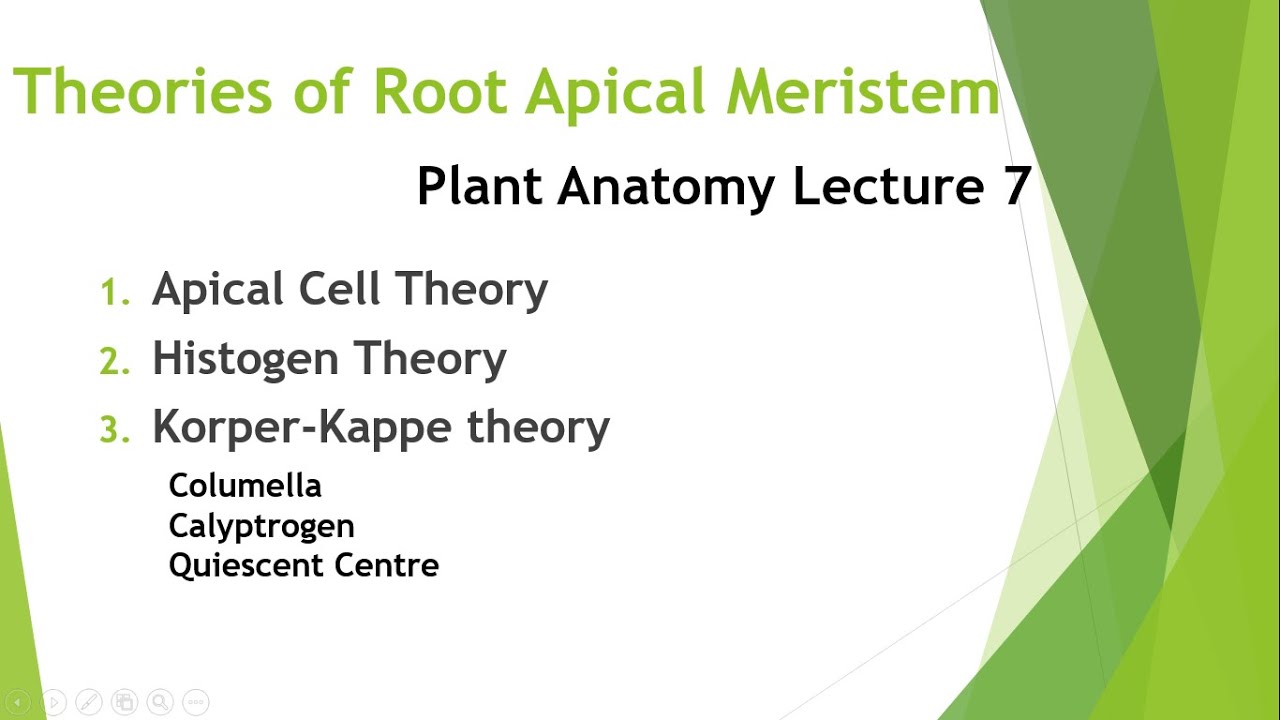 Theories of Root Apical Meristem

Plant Anatomy Lecture 7

1. Apical Cell Theory
2. Histogen Theory
3. Korper-Kappe theory

Columella
Calyptrogen
Quiescent Centre